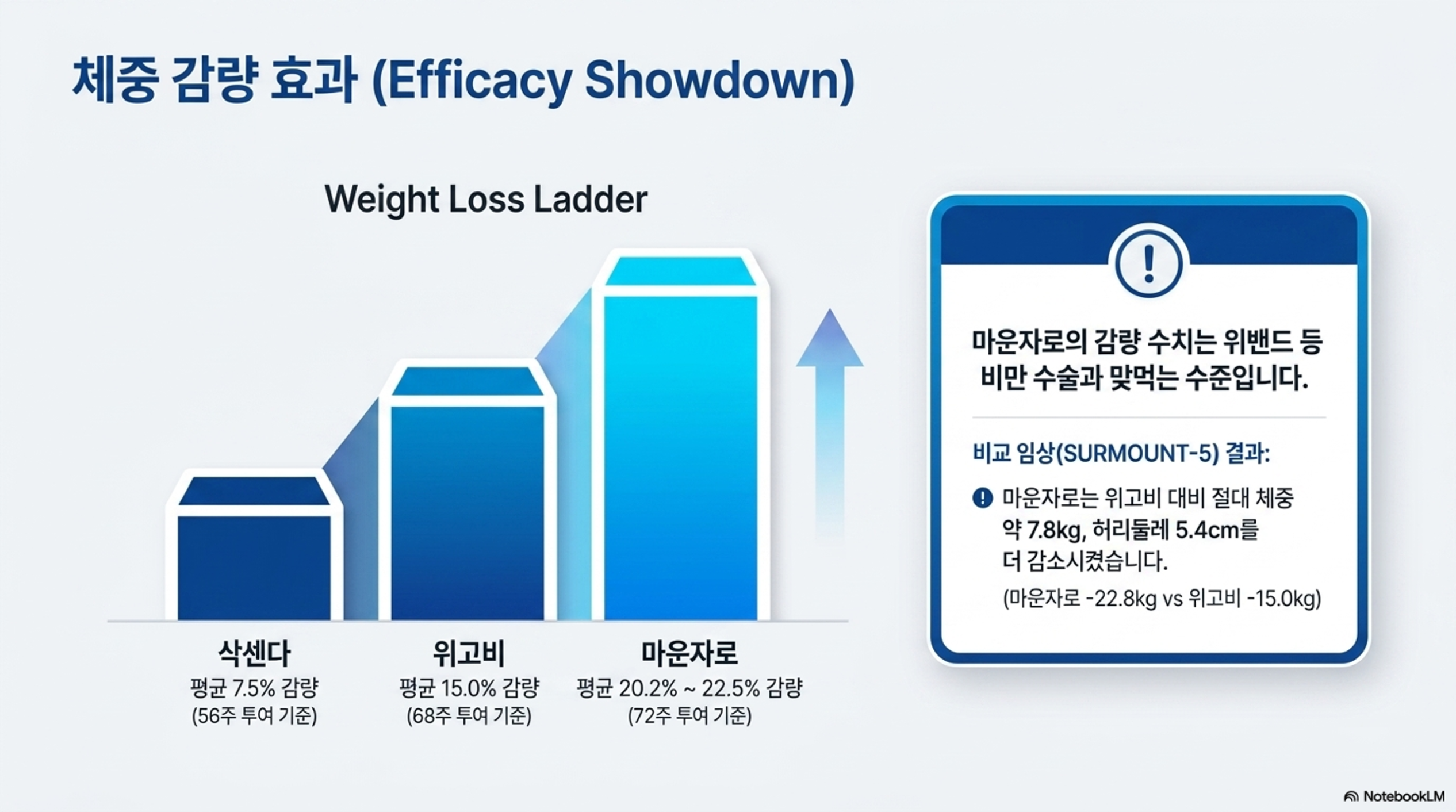 체중 감량 효과 (Efficacy Showdown)

Weight Loss Ladder

삭센다
평균 7.5% 감량
(56주 투여 기준)

위고비
평균 15.0% 감량
(68주 투여 기준)

마운자로
평균 20.2% ~ 22.5% 감량
(72주 투여 기준)

!

마운자로의 감량 수치는 위밴드 등 비만 수술과 맞먹는 수준입니다.

비교 임상(SURMOUNT-5) 결과:

마운자로는 위고비 대비 절대 체중 약 7.8kg, 허리둘레 5.4cm를 더 감소시켰습니다.
(마운자로 -22.8kg vs 위고비 -15.0kg)

NotebookLM